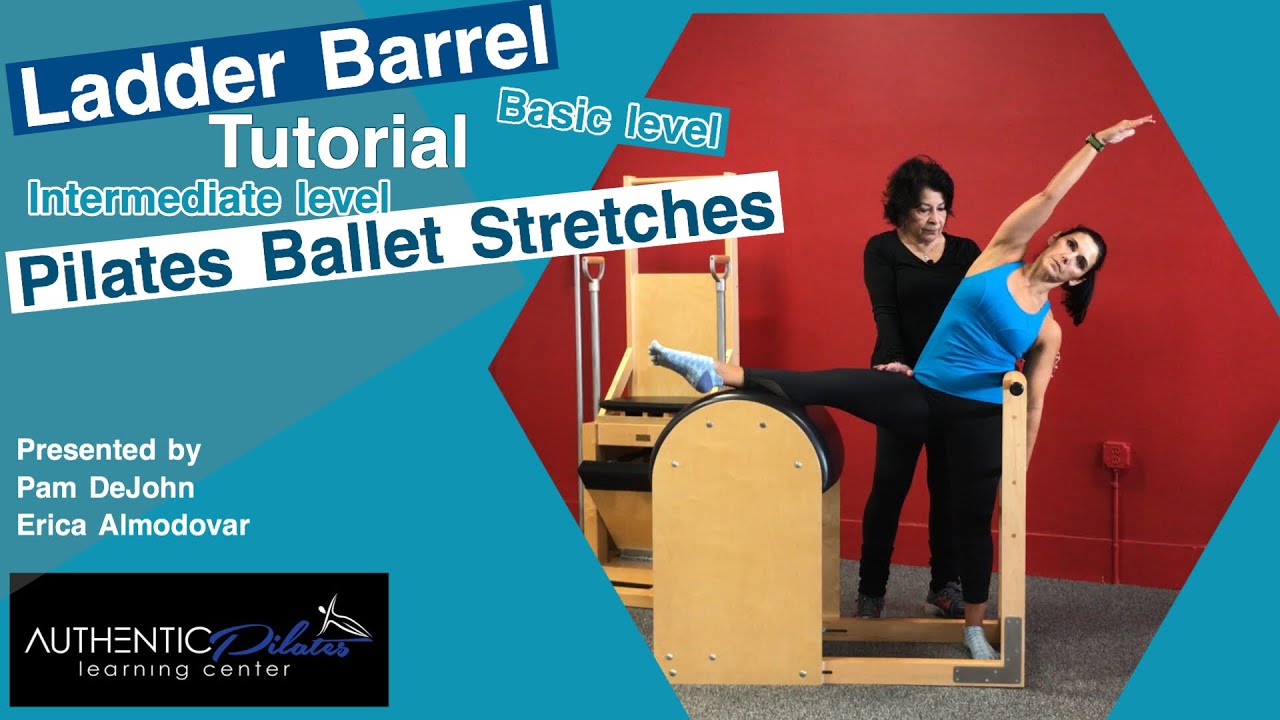 Ladder Barrel
Tutorial
Basic level
Intermediate level
Pilates Ballet Stretches

Presented by
Pam DeJohn
Erica Almodovar

AUTHENTIC Pilates
learning center